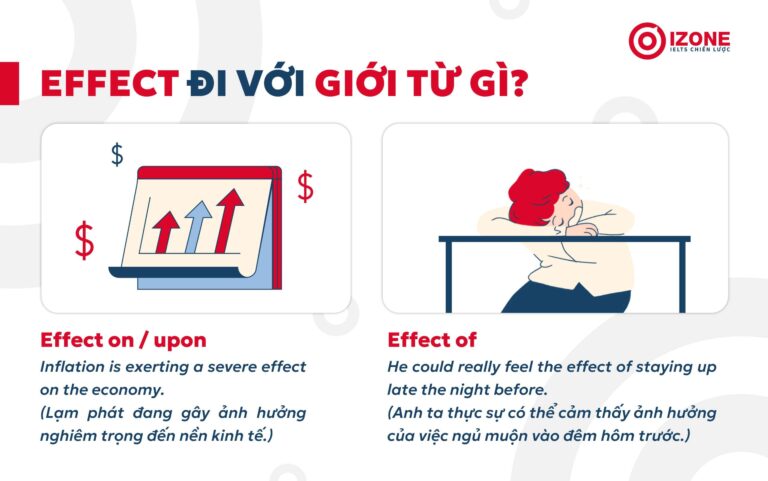 IZONE
IELTS CHIẾN LƯỢC

EFFECT ĐI VỚI GIỚI TỪ GÌ?

$
$
$

Effect on / upon
Inflation is exerting a severe effect on the economy.
(Lạm phát đang gây ảnh hưởng nghiêm trọng đến nền kinh tế.)

Effect of
He could really feel the effect of staying up late the night before.
(Anh ta thực sự có thể cảm thấy ảnh hưởng của việc ngủ muộn vào đêm hôm trước.)